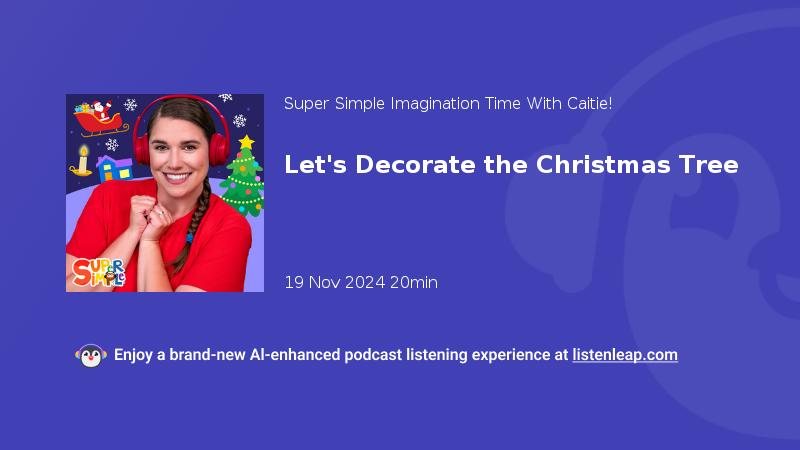 Super Simple

Super Simple Imagination Time With Caitie!

Let's Decorate the Christmas Tree

19 Nov 2024 20min

Enjoy a brand-new AI-enhanced podcast listening experience at listenleap.com